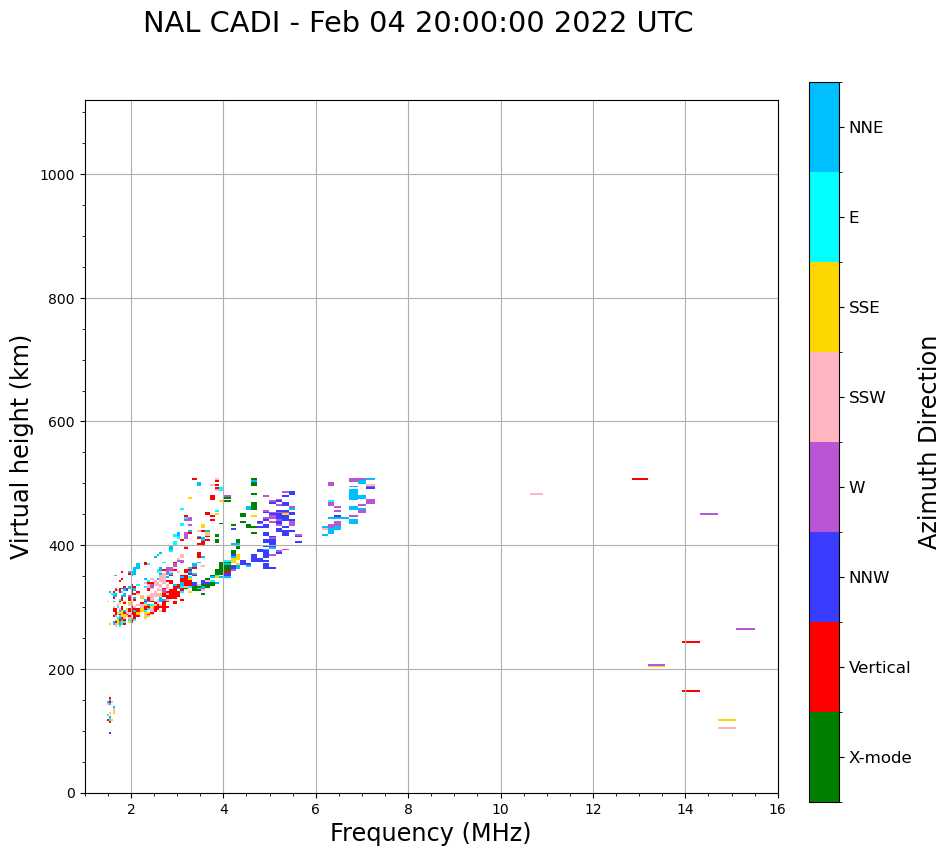 NAL CADI - Feb 04 20:00:00 2022 UTC

Virtual height (km)

1000
800
600
400
200
0

2
4
6
8
10
12
14
16

Frequency (MHz)

NNE
E
SSE
SSW
W
NNW
Vertical
X-mode

Azimuth Direction